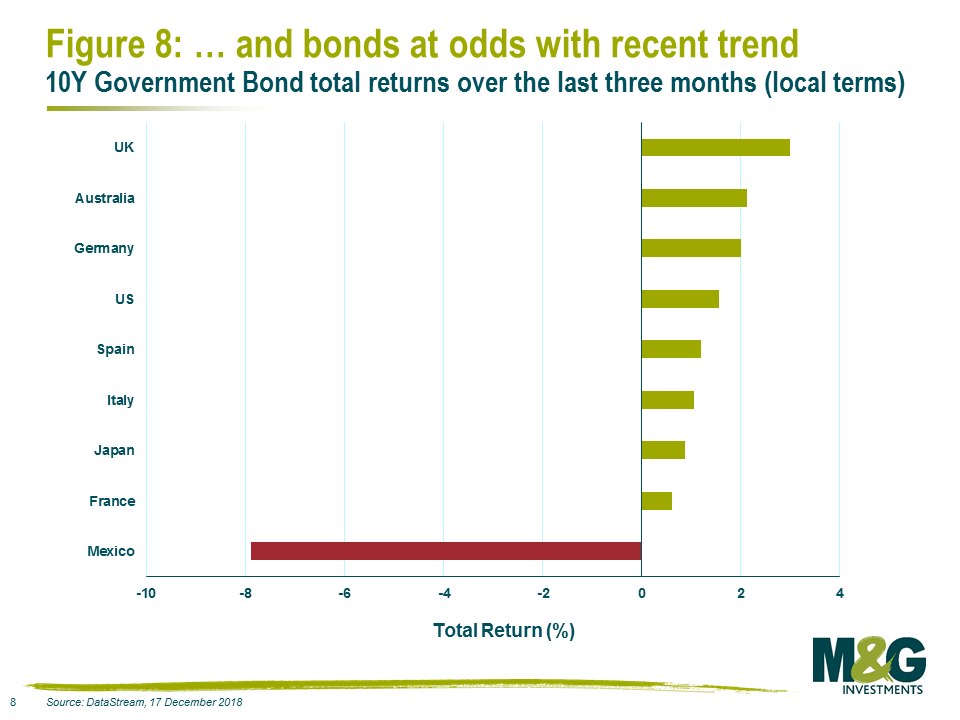 Figure 8: … and bonds at odds with recent trend
10Y Government Bond total returns over the last three months (local terms)

UK
Australia
Germany
US
Spain
Italy
Japan
France
Mexico

-10
-8
-6
-4
-2
0
2
4

Total Return (%)

M&G INVESTMENTS

8 Source: DataStream, 17 December 2018